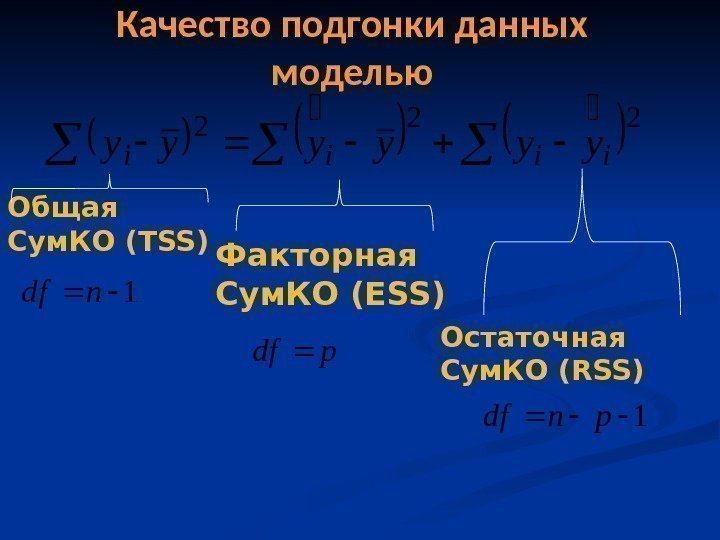 Качество подгонки данных моделью

$\sum (y_i - \bar{y})^2 = \sum (\hat{y}_i - \bar{y})^2 + \sum (y_i - \hat{y}_i)^2$

Общая СумКО (TSS)

$df = n - 1$

Факторная СумКО (ESS)

$df = p$

Остаточная СумКО (RSS)

$df = n - p - 1$